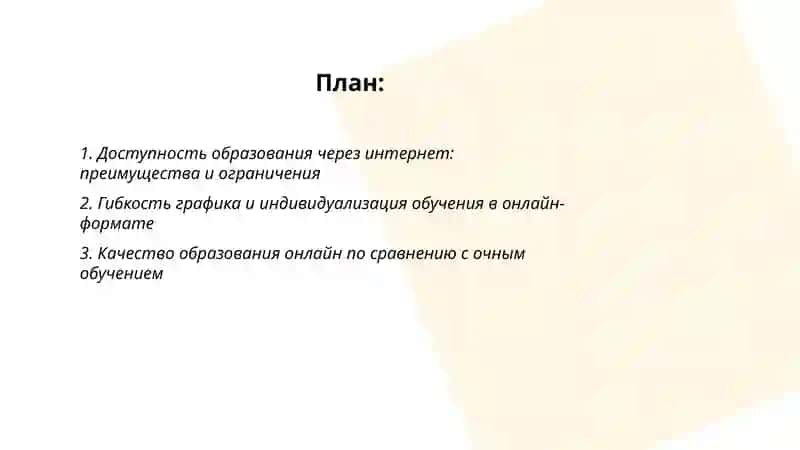 План:

1. Доступность образования через интернет: преимущества и ограничения

2. Гибкость графика и индивидуализация обучения в онлайн-формате

3. Качество образования онлайн по сравнению с очным обучением